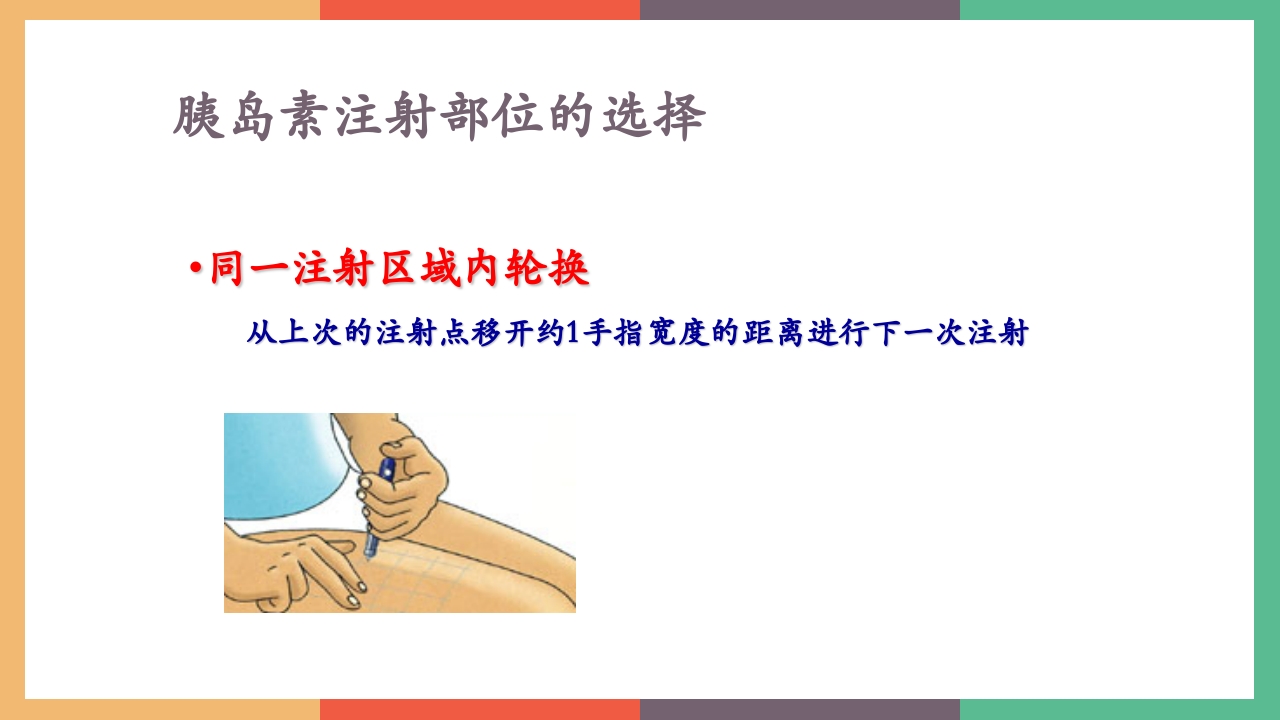 胰岛素注射部位的选择

•同一注射区域内轮换

从上次的注射点移开约1手指宽度的距离进行下一次注射